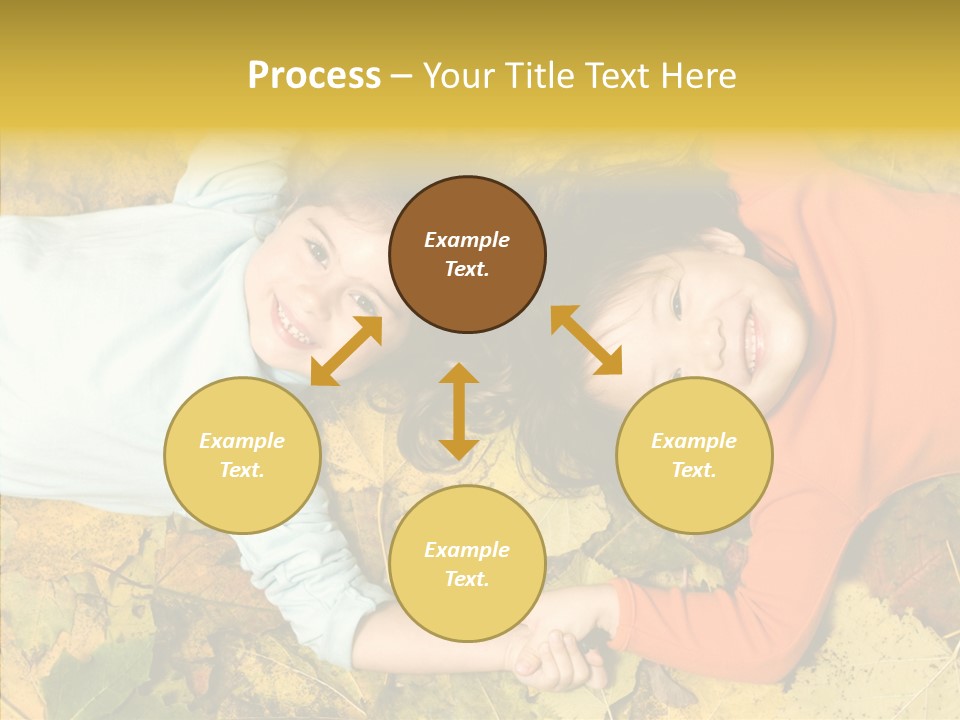 Process – Your Title Text Here

Example Text.

Example Text.

Example Text.

Example Text.